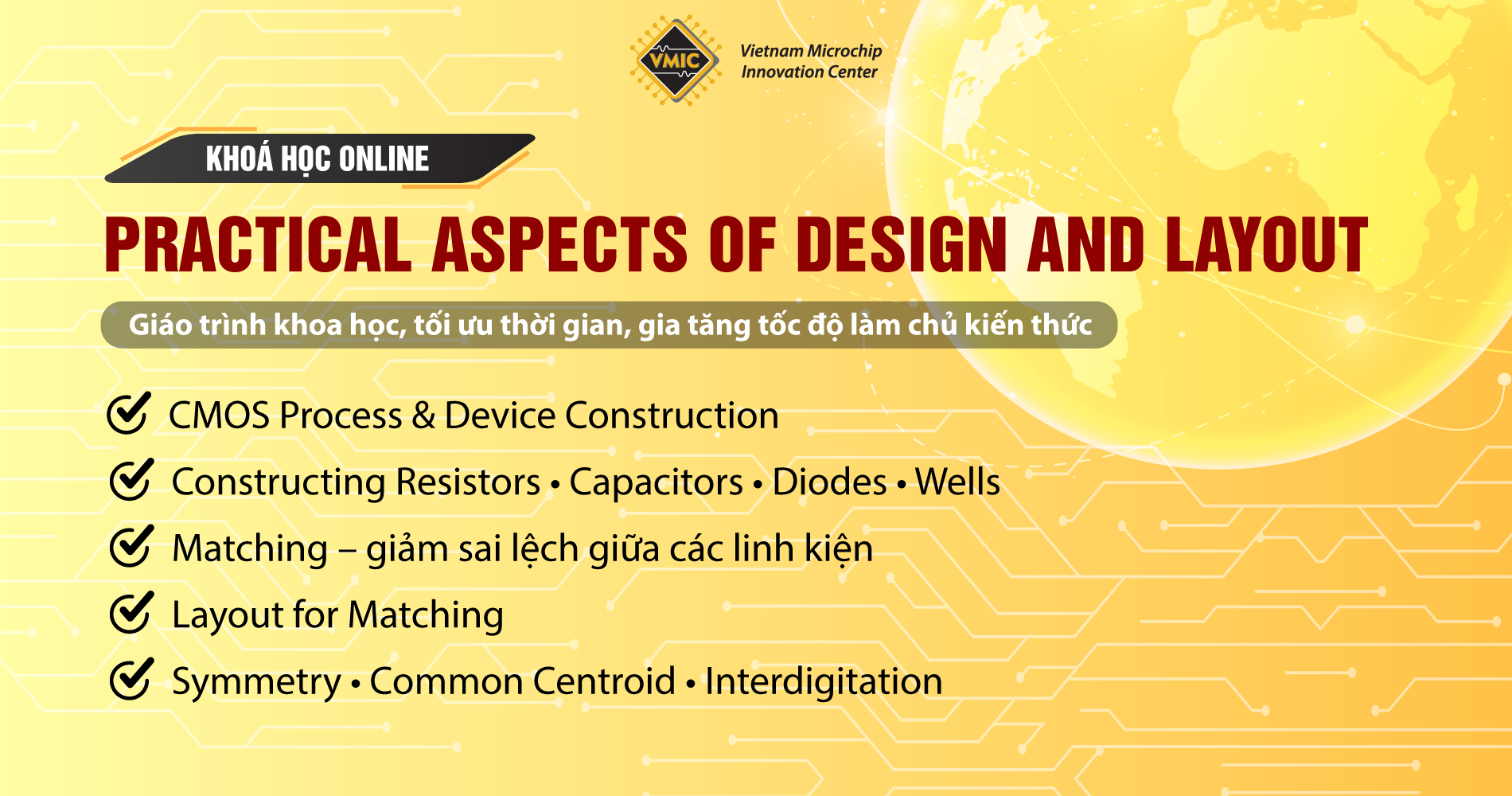 VMIC
Vietnam Microchip Innovation Center

KHOÁ HỌC ONLINE

PRACTICAL ASPECTS OF DESIGN AND LAYOUT

Giáo trình khoa học, tối ưu thời gian, gia tăng tốc độ làm chủ kiến thức

CMOS Process & Device Construction

Constructing Resistors • Capacitors • Diodes • Wells

Matching – giảm sai lệch giữa các linh kiện

Layout for Matching

Symmetry • Common Centroid • Interdigitation